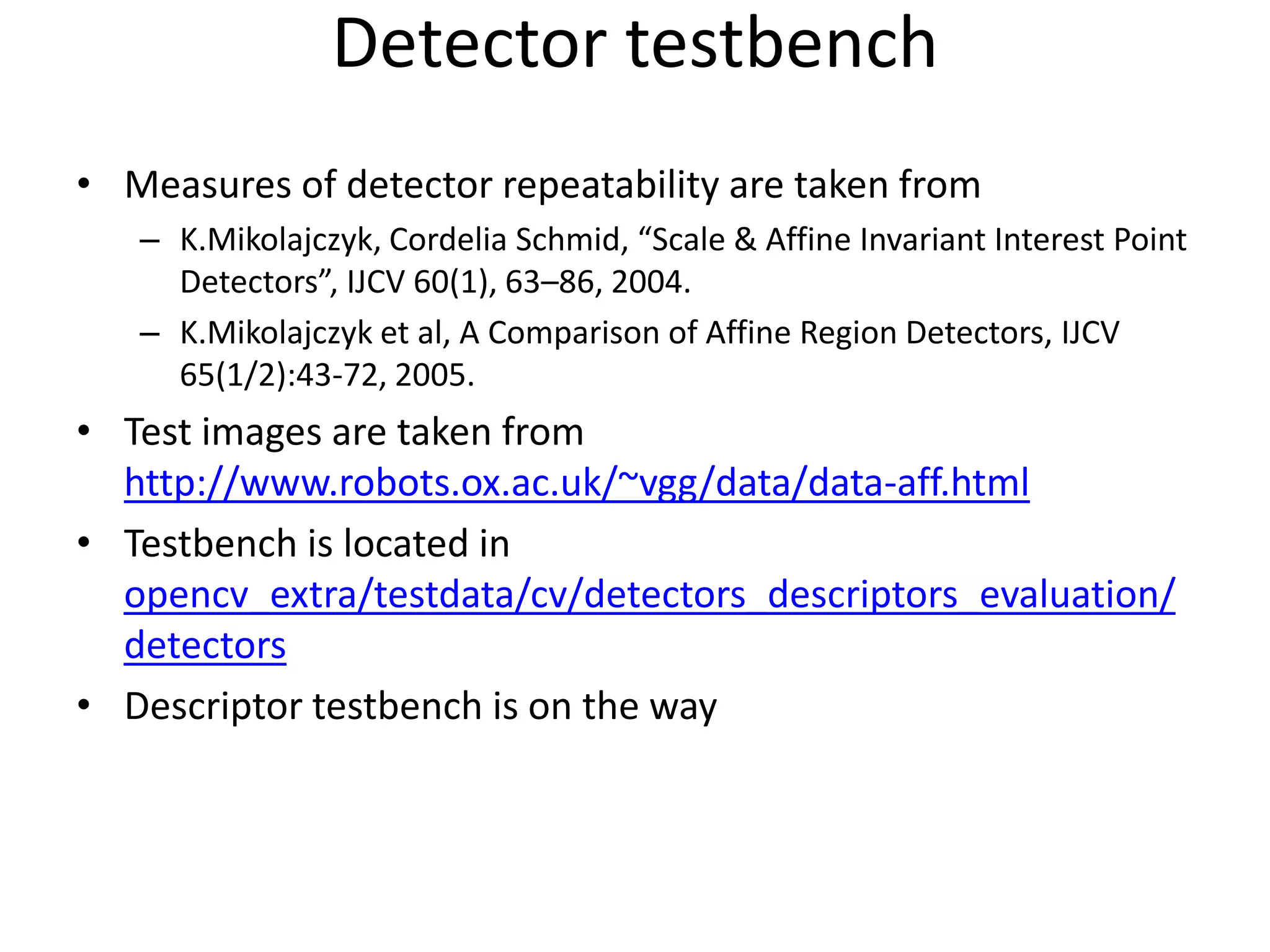 Detector testbench

• Measures of detector repeatability are taken from
– K.Mikolajczyk, Cordelia Schmid, “Scale & Affine Invariant Interest Point Detectors”, IJCV 60(1), 63–86, 2004.
– K.Mikolajczyk et al, A Comparison of Affine Region Detectors, IJCV 65(1/2):43-72, 2005.

• Test images are taken from http://www.robots.ox.ac.uk/~vgg/data/data-aff.html

• Testbench is located in opencv_extra/testdata/cv/detectors_descriptors_evaluation/detectors

• Descriptor testbench is on the way